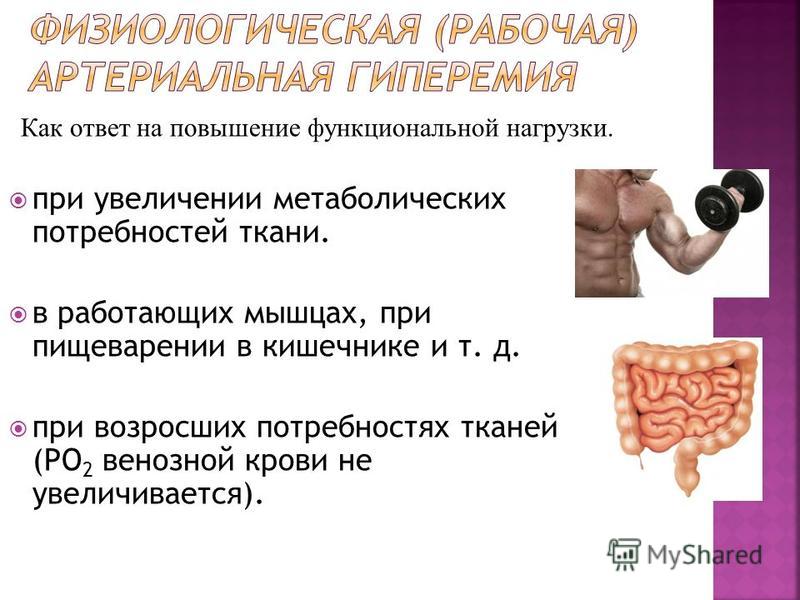 ФИЗИОЛОГИЧЕСКАЯ (РАБОЧАЯ) АРТЕРИАЛЬНАЯ ГИПЕРЕМИЯ

Как ответ на повышение функциональной нагрузки.

при увеличении метаболических потребностей ткани.

в работающих мышцах, при пищеварении в кишечнике и т. д.

при возросших потребностях тканей ($PO_2$ венозной крови не увеличивается).

MyShared